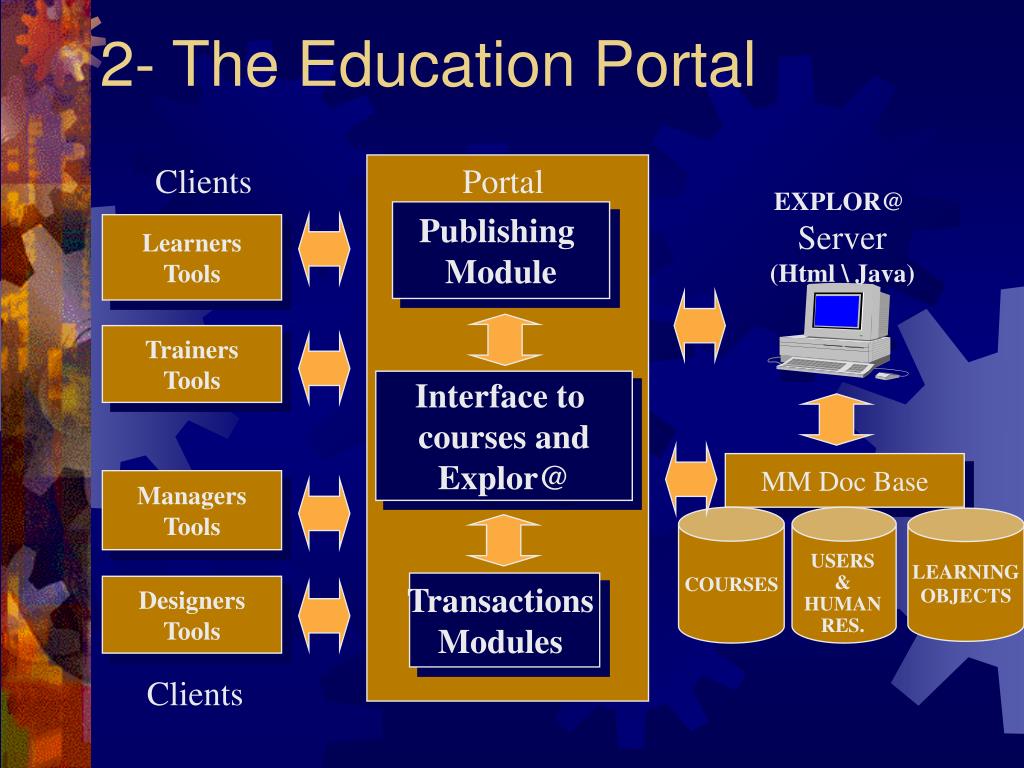 2- The Education Portal

Clients

Learners Tools

Trainers Tools

Managers Tools

Designers Tools

Clients

Portal

Publishing Module

Interface to courses and Explor@

Transactions Modules

EXPLOR@ Server (Html \ Java)

MM Doc Base

COURSES

USERS & HUMAN RES.

LEARNING OBJECTS